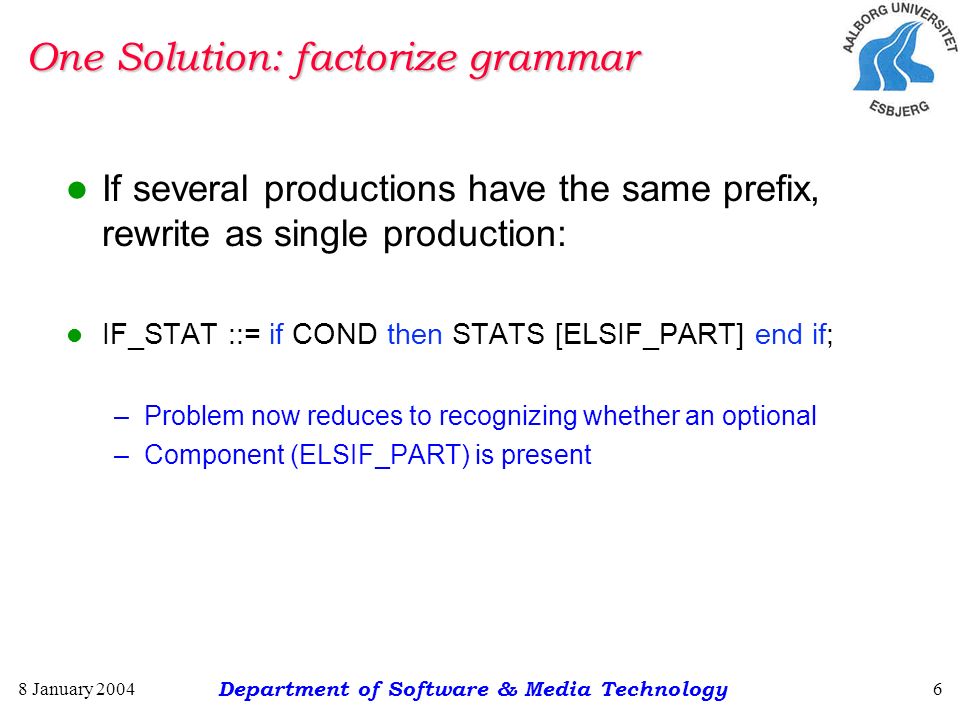 One Solution: factorize grammar

AALBORG UNIVERSITET ESBJERG

- If several productions have the same prefix, rewrite as single production:

- IF_STAT ::= if COND then STATS [ELSIF_PART] end if;

– Problem now reduces to recognizing whether an optional
– Component (ELSIF_PART) is present

8 January 2004 Department of Software & Media Technology 6